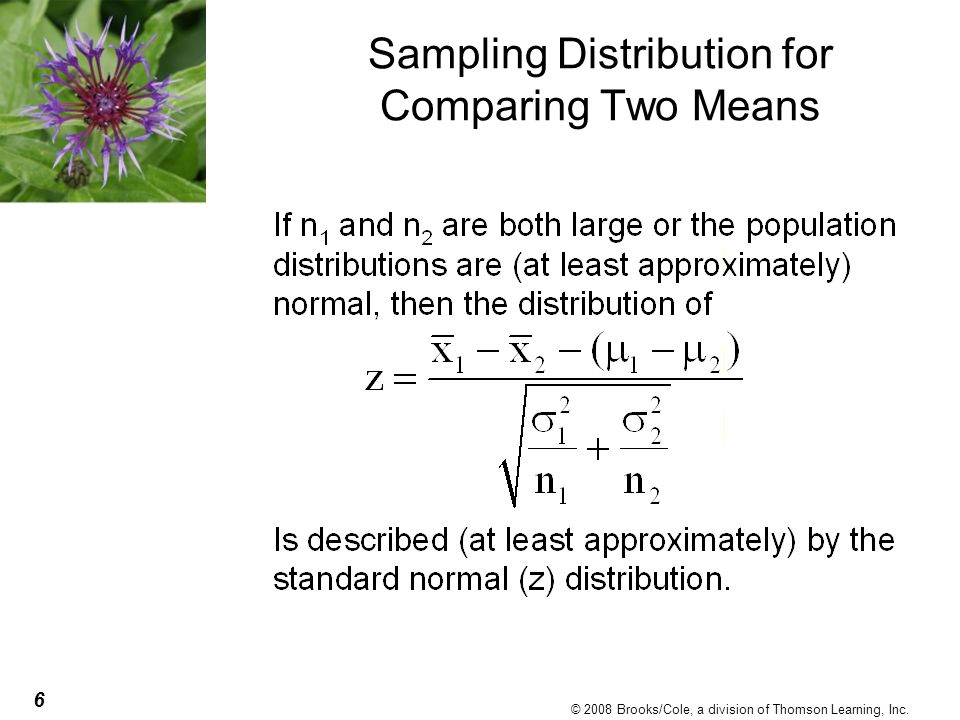 Sampling Distribution for Comparing Two Means

If $n_1$ and $n_2$ are both large or the population distributions are (at least approximately) normal, then the distribution of

$z = \frac{\bar{x}_1 - \bar{x}_2 - (\mu_1 - \mu_2)}{\sqrt{\frac{\sigma_1^2}{n_1} + \frac{\sigma_2^2}{n_2}}}$

Is described (at least approximately) by the standard normal (z) distribution.

6

© 2008 Brooks/Cole, a division of Thomson Learning, Inc.